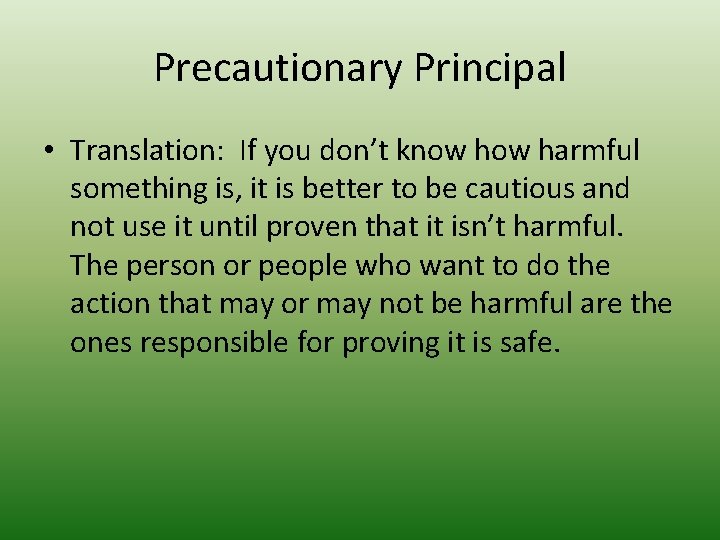 Precautionary Principal

• Translation: If you don’t know how harmful something is, it is better to be cautious and not use it until proven that it isn’t harmful. The person or people who want to do the action that may or may not be harmful are the ones responsible for proving it is safe.